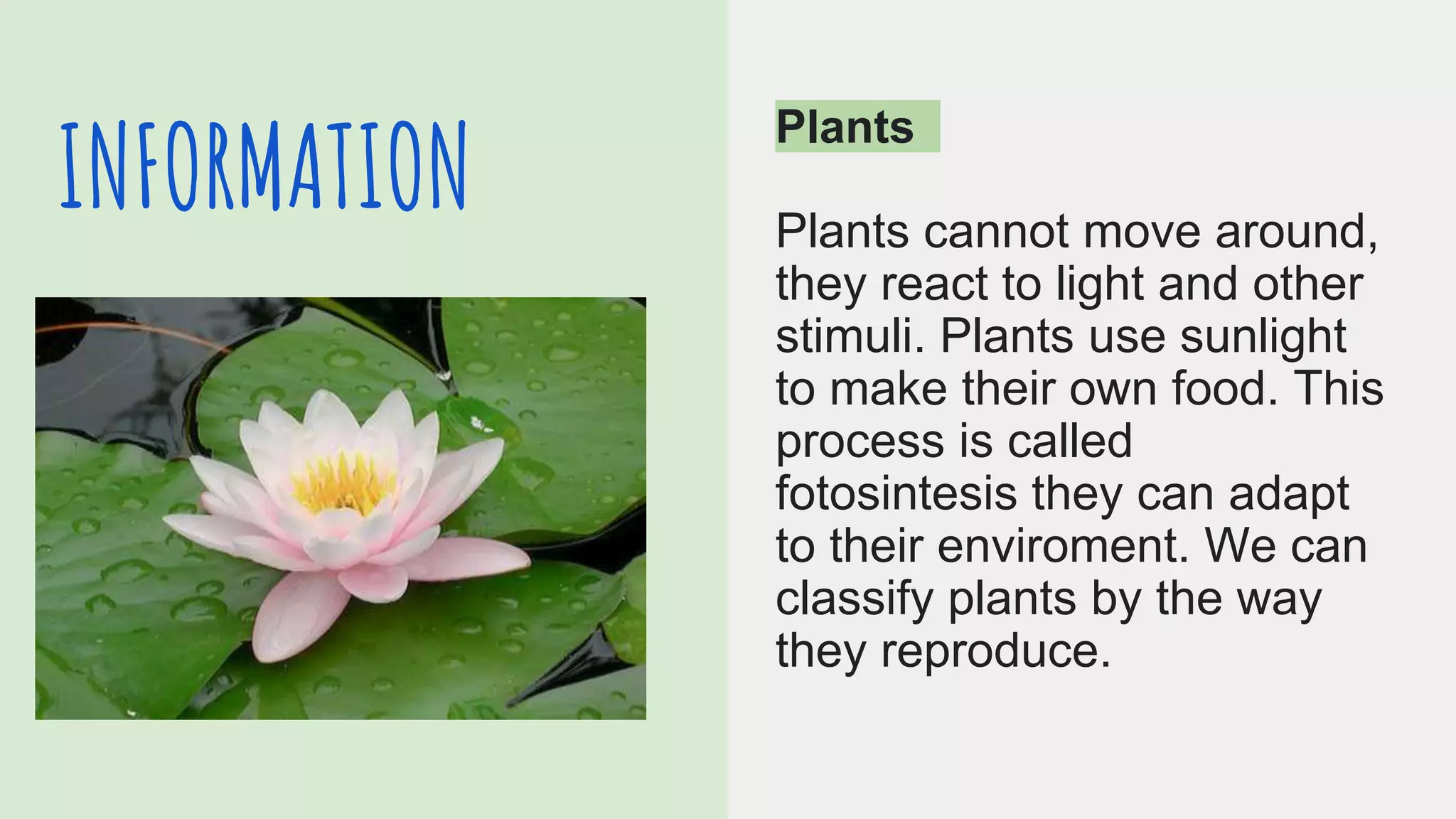 INFORMATION

Plants

Plants cannot move around, they react to light and other stimuli. Plants use sunlight to make their own food. This process is called fotosintesis they can adapt to their enviroment. We can classify plants by the way they reproduce.